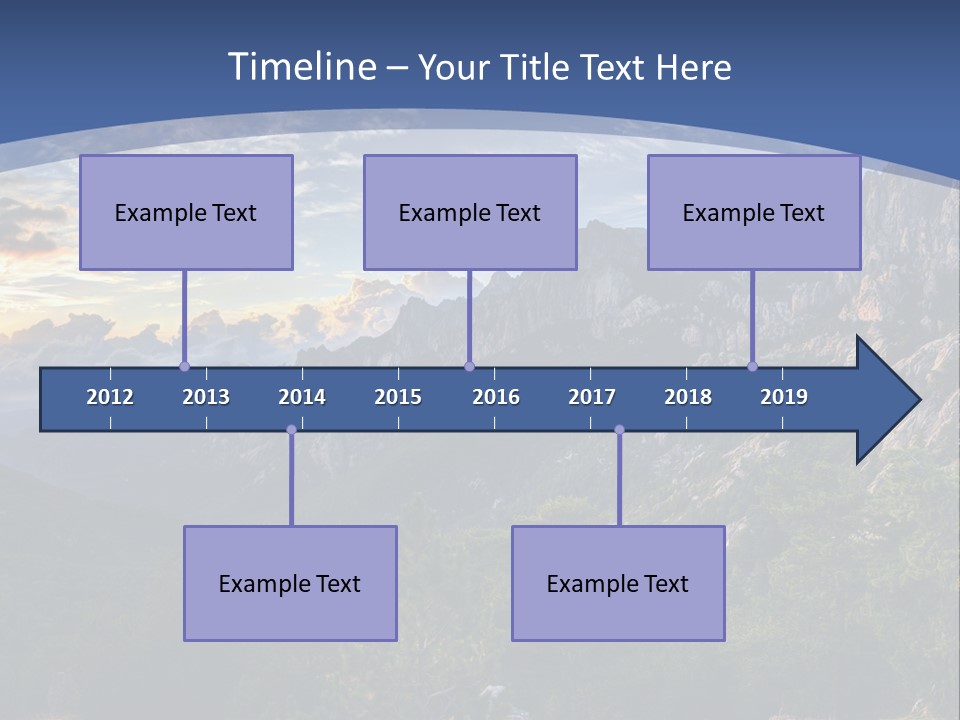 Timeline – Your Title Text Here

Example Text

Example Text

Example Text

2012 2013 2014 2015 2016 2017 2018 2019

Example Text

Example Text